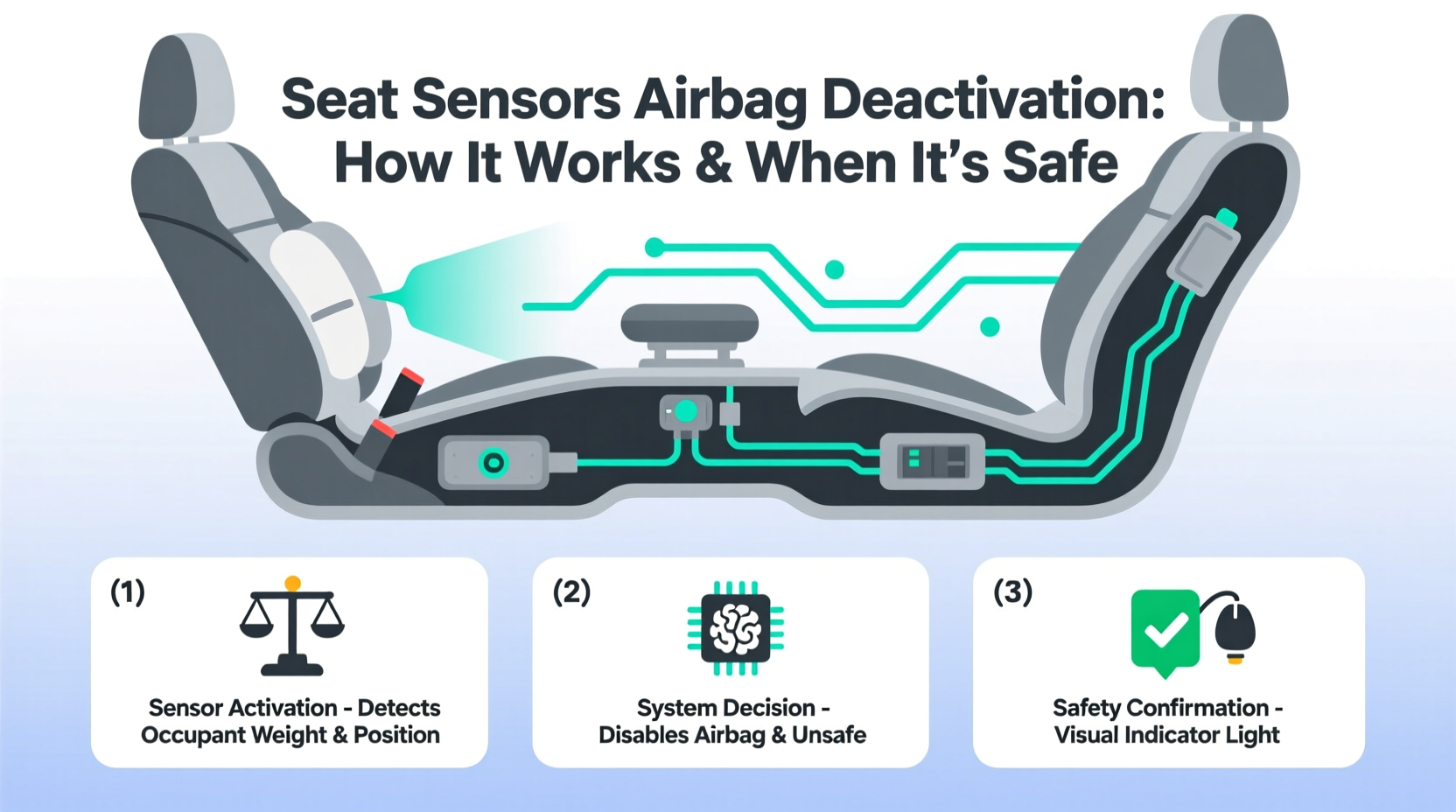 Seat Sensors Airbag Deactivation: How It Works & When It's Safe

(1)

Sensor Activation - Detects Occupant Weight & Position

(2)

System Decision - Disables Airbag & Unsafe

(3)

Safety Confirmation - Visual Indicator Light